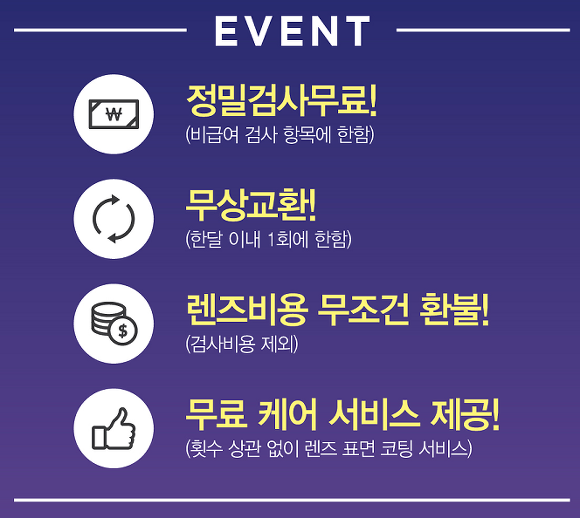 EVENT

₩

정밀검사무료!
(비급여 검사 항목에 한함)

무상교환!
(한달 이내 1회에 한함)

$

렌즈비용 무조건 환불!
(검사비용 제외)

무료 케어 서비스 제공!
(횟수 상관 없이 렌즈 표면 코팅 서비스)